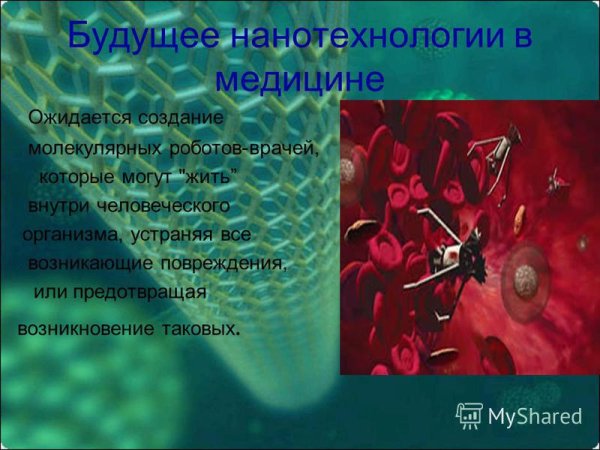 Будущее нанотехнологии в медицине

Ожидается создание молекулярных роботов-врачей, которые могут "жить" внутри человеческого организма, устраняя все возникающие повреждения, или предотвращая возникновение таковых.

MyShared